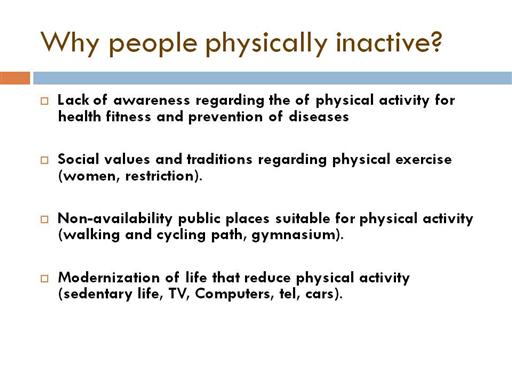 Why people physically inactive?

□ Lack of awareness regarding the of physical activity for health fitness and prevention of diseases

□ Social values and traditions regarding physical exercise (women, restriction).

□ Non-availability public places suitable for physical activity (walking and cycling path, gymnasium).

□ Modernization of life that reduce physical activity (sedentary life, TV, Computers, tel, cars).